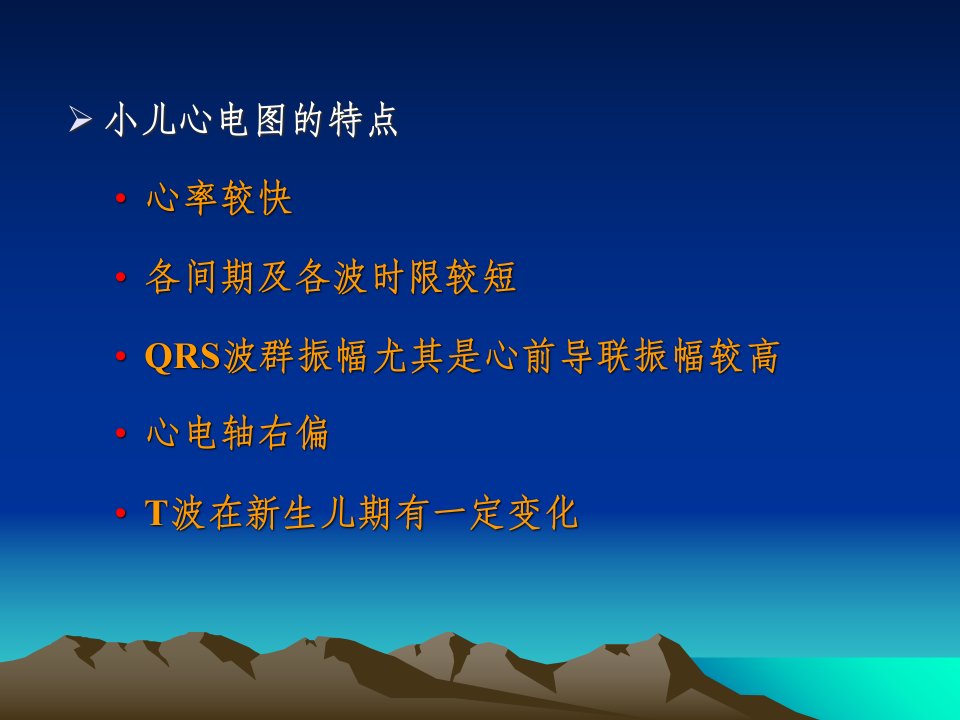 ➢ 小儿心电图的特点

• 心率较快

• 各间期及各波时限较短

• QRS波群振幅尤其是心前导联振幅较高

• 心电轴右偏

• T波在新生儿期有一定变化